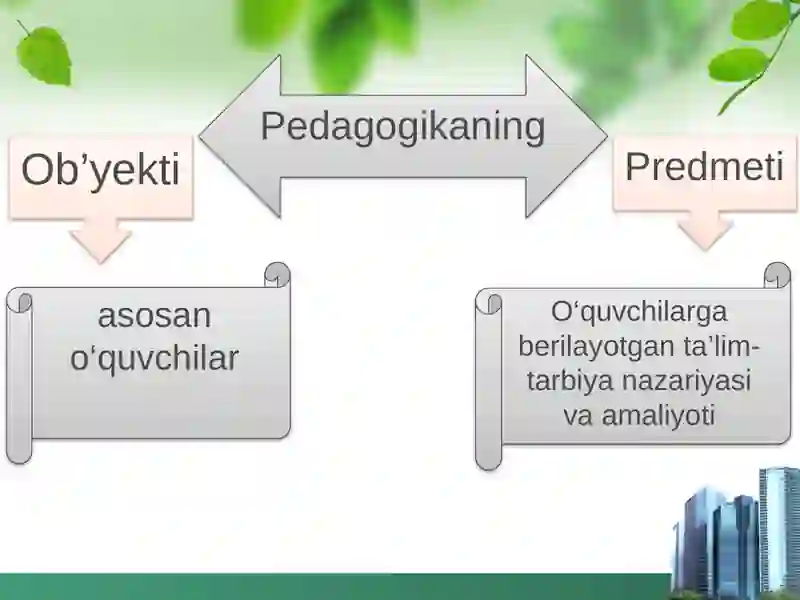 Pedagogikaning

Ob’yekti

Predmeti

asosan o‘quvchilar

O‘quvchilarga berilayotgan ta’lim-tarbiya nazariyasi va amaliyoti